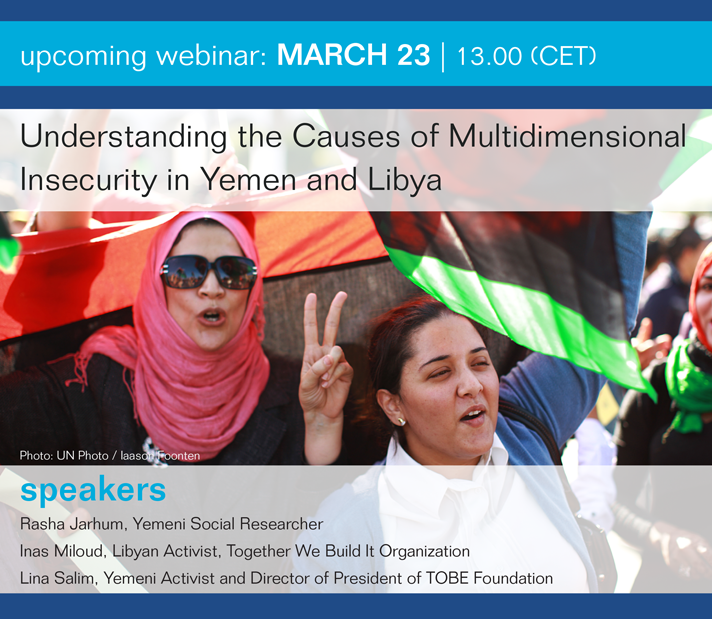 upcoming webinar: MARCH 23 | 13.00 (CET)

Understanding the Causes of Multidimensional Insecurity in Yemen and Libya

Photo: UN Photo / Iason Foonten

speakers

Rasha Jarhum, Yemeni Social Researcher

Inas Miloud, Libyan Activist, Together We Build It Organization

Lina Salim, Yemeni Activist and Director of President of TOBE Foundation